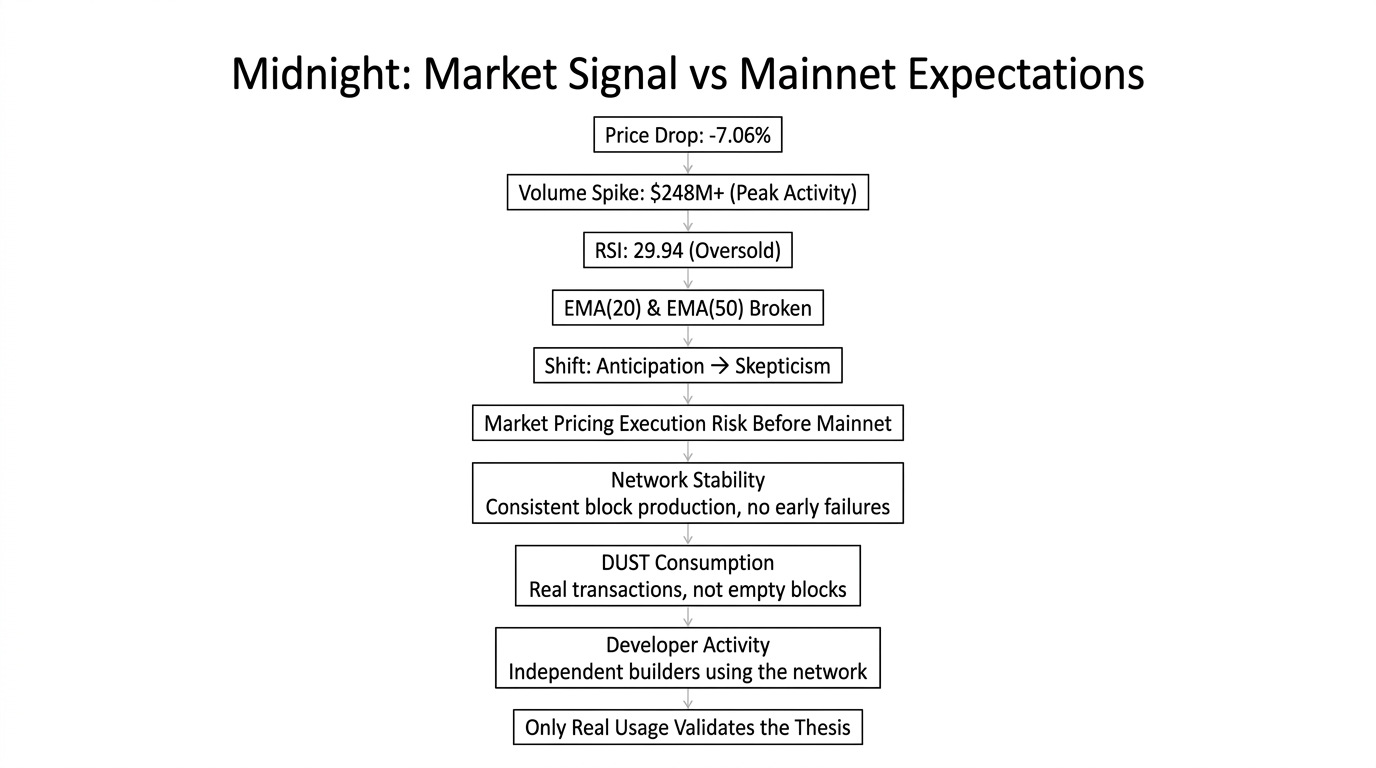 Midnight: Market Signal vs Mainnet Expectations

Price Drop: -7.06%

Volume Spike: $248M+ (Peak Activity)

RSI: 29.94 (Oversold)

EMA(20) & EMA(50) Broken

Shift: Anticipation → Skepticism

Market Pricing Execution Risk Before Mainnet

Network Stability
Consistent block production, no early failures

DUST Consumption
Real transactions, not empty blocks

Developer Activity
Independent builders using the network

Only Real Usage Validates the Thesis